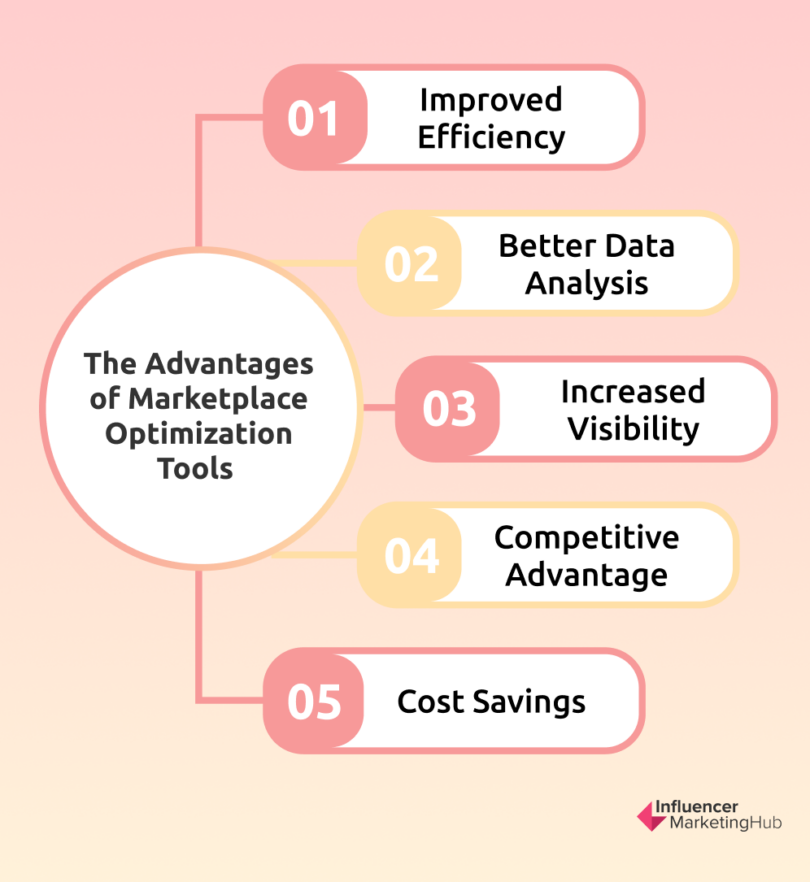 The Advantages of Marketplace Optimization Tools

01 Improved Efficiency

02 Better Data Analysis

03 Increased Visibility

04 Competitive Advantage

05 Cost Savings

Influencer MarketingHub